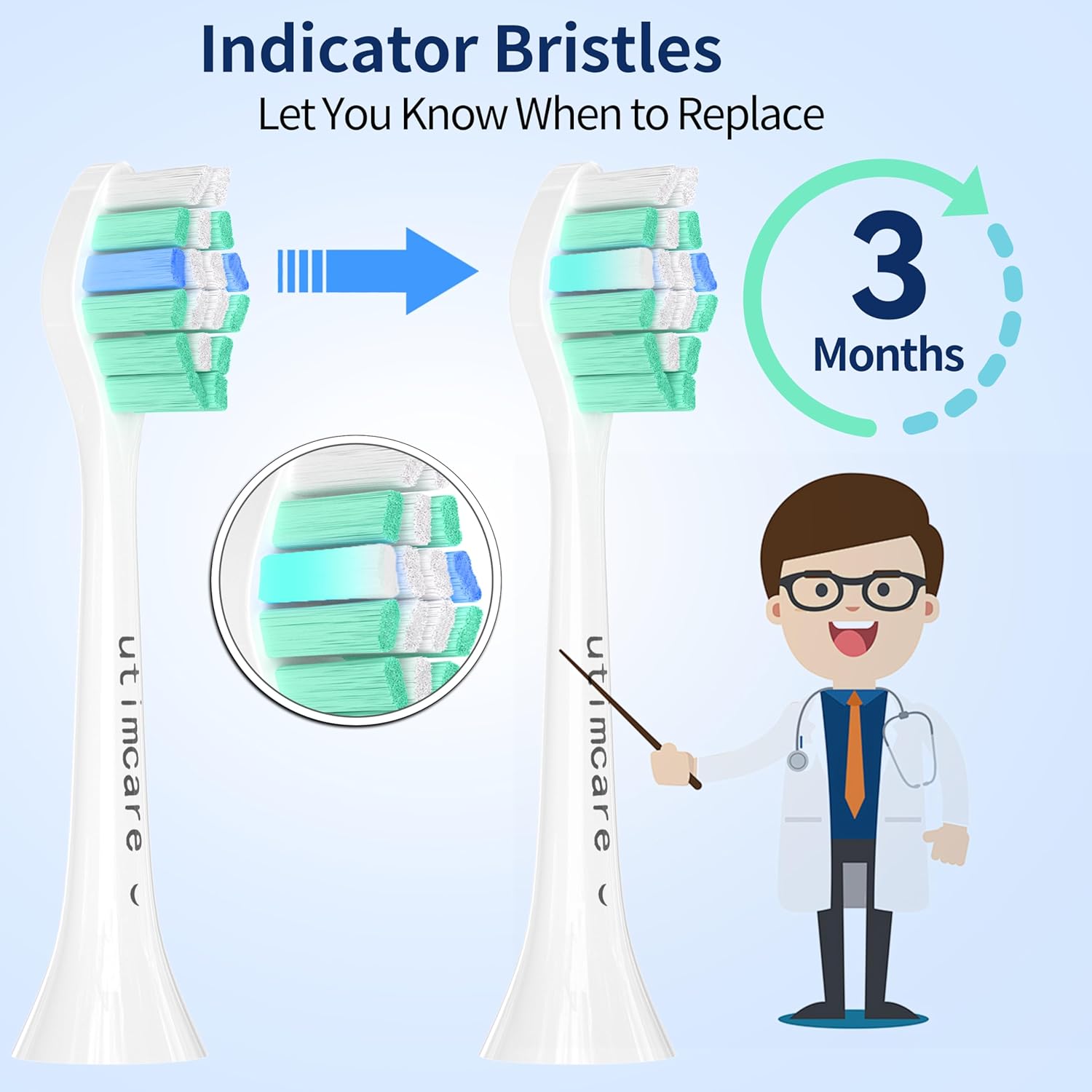 Indicator Bristles
Let You Know When to Replace

3
Months

utimcare

utimcare